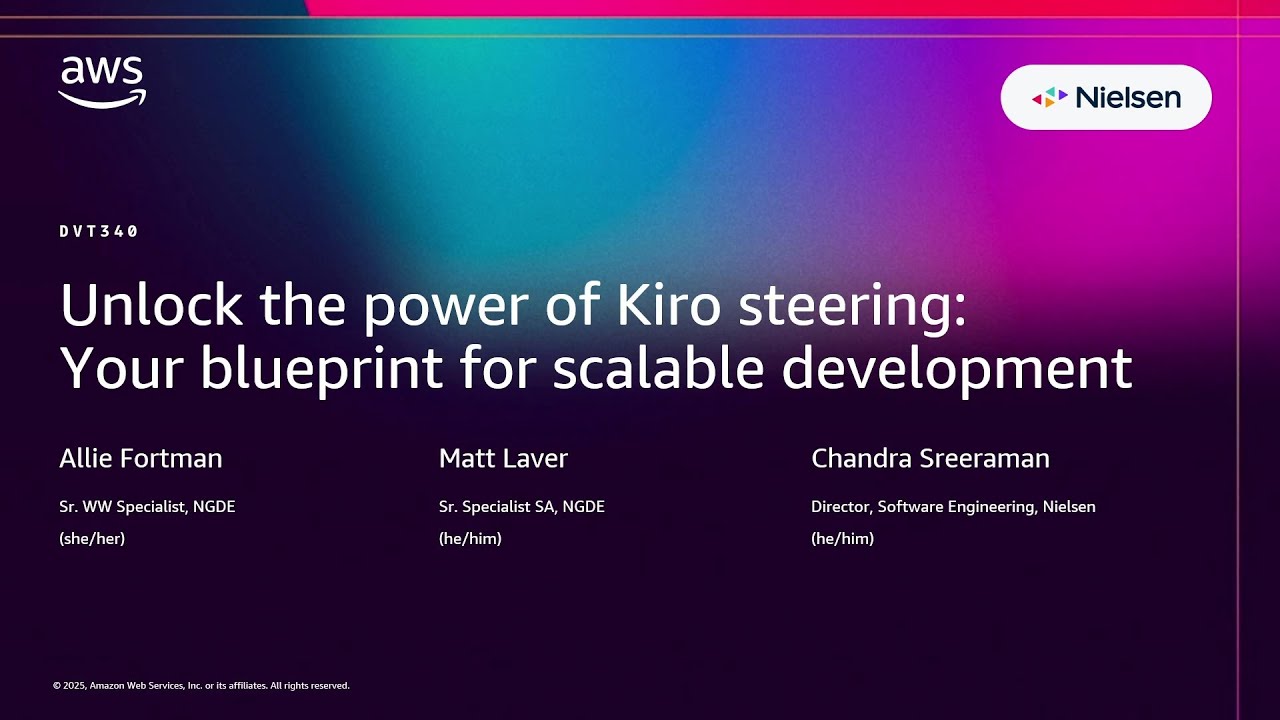 aws

Nielsen

DVT340

Unlock the power of Kiro steering: Your blueprint for scalable development

Allie Fortman

Sr. WW Specialist, NGDE

(she/her)

Matt Laver

Sr. Specialist SA, NGDE

(he/him)

Chandra Sreeraman

Director, Software Engineering, Nielsen

(he/him)

© 2025, Amazon Web Services, Inc. or its affiliates. All rights reserved.